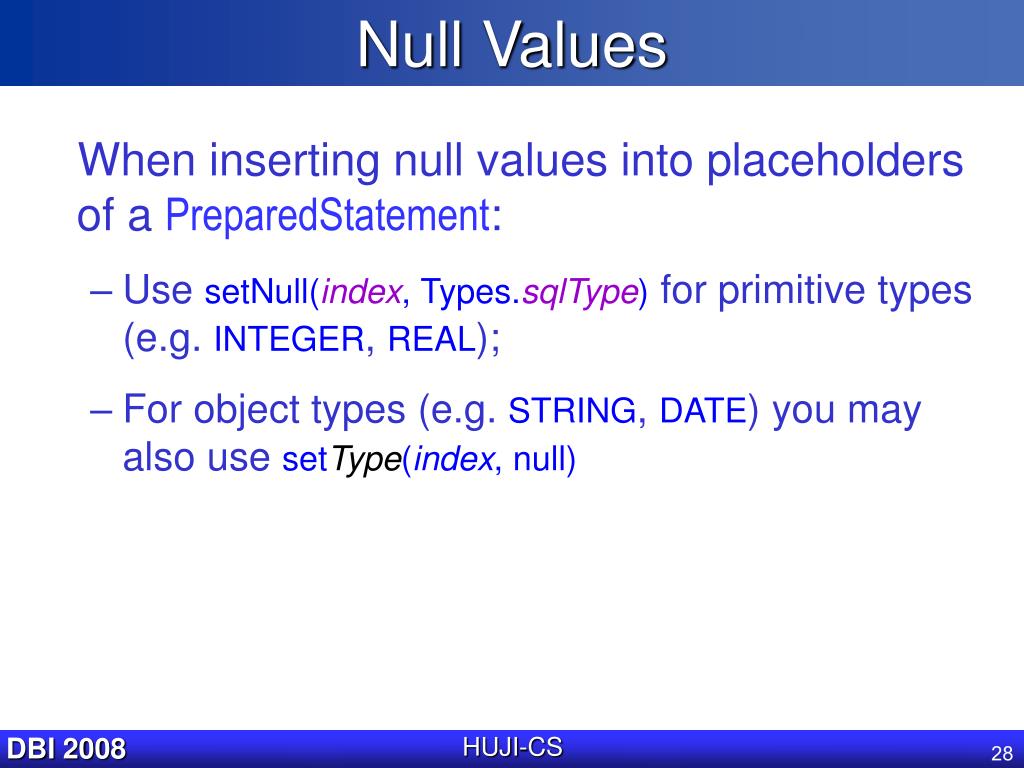 Null Values

When inserting null values into placeholders of a PreparedStatement:

– Use setNull(index, Types.sqlType) for primitive types (e.g. INTEGER, REAL);

– For object types (e.g. STRING, DATE) you may also use setType(index, null)

DBI 2008

HUJI-CS

28